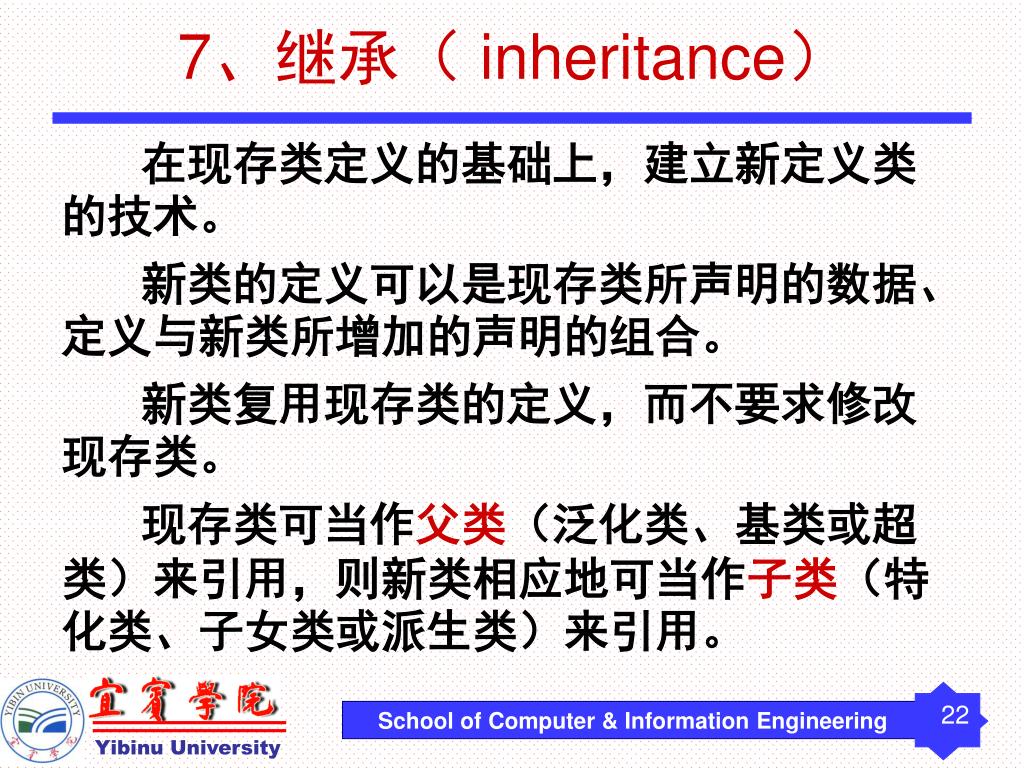 7、继承（ inheritance）

在现存类定义的基础上，建立新定义类的技术。

新类的定义可以是现存类所声明的数据、定义与新类所增加的声明的组合。

新类复用现存类的定义，而不要求修改现存类。

现存类可当作父类（泛化类、基类或超类）来引用，则新类相应地可当作子类（特化类、子女类或派生类）来引用。

YIBIN UNIVERSITY
宜賓學院
Yibinu University

School of Computer & Information Engineering

22